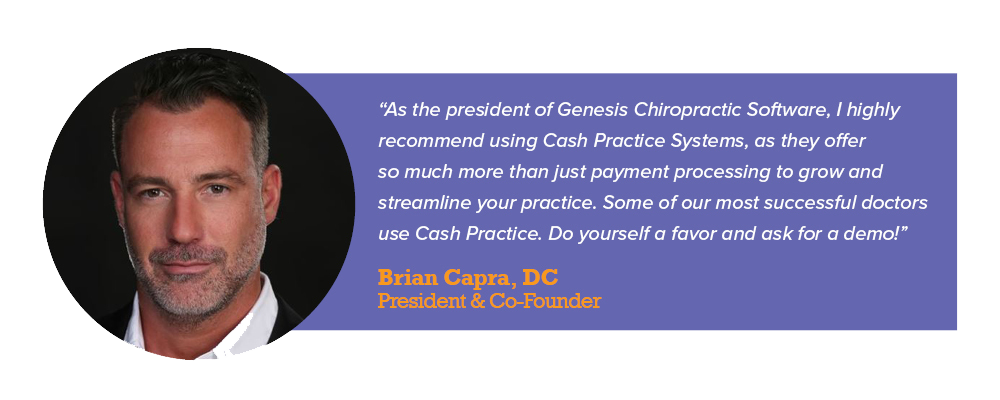 “As the president of Genesis Chiropractic Software, I highly recommend using Cash Practice Systems, as they offer so much more than just payment processing to grow and streamline your practice. Some of our most successful doctors use Cash Practice. Do yourself a favor and ask for a demo!”

Brian Capra, DC
President & Co-Founder